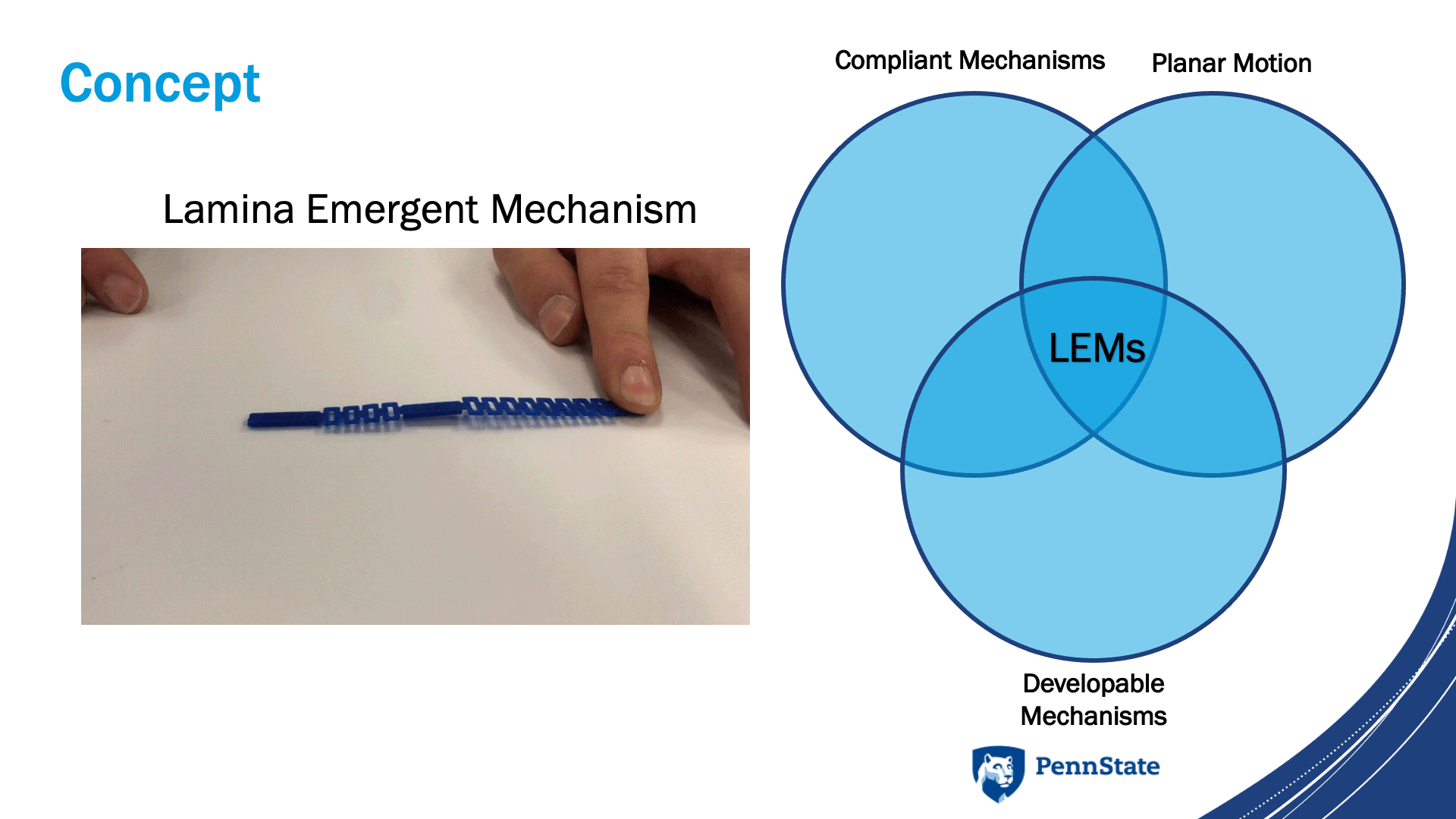 Concept

Lamina Emergent Mechanism

Compliant Mechanisms

Planar Motion

LEMs

Developable Mechanisms

PennState